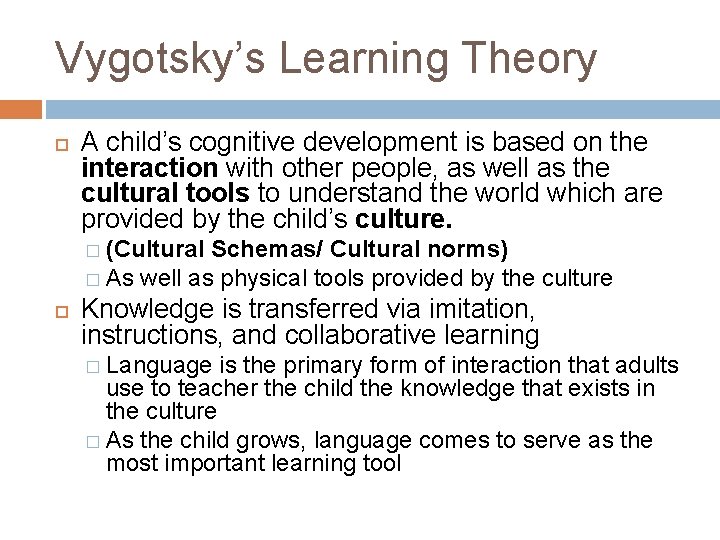 Vygotsky's Learning Theory

A child's cognitive development is based on the interaction with other people, as well as the cultural tools to understand the world which are provided by the child's culture.

(Cultural Schemas/ Cultural norms)

As well as physical tools provided by the culture

Knowledge is transferred via imitation, instructions, and collaborative learning

Language is the primary form of interaction that adults use to teacher the child the knowledge that exists in the culture

As the child grows, language comes to serve as the most important learning tool